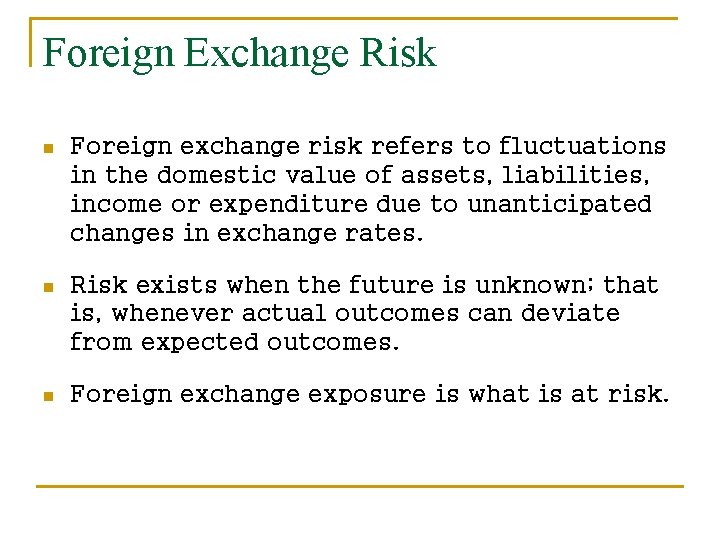 Foreign Exchange Risk

- Foreign exchange risk refers to fluctuations in the domestic value of assets, liabilities, income or expenditure due to unanticipated changes in exchange rates.

- Risk exists when the future is unknown; that is, whenever actual outcomes can deviate from expected outcomes.

- Foreign exchange exposure is what is at risk.